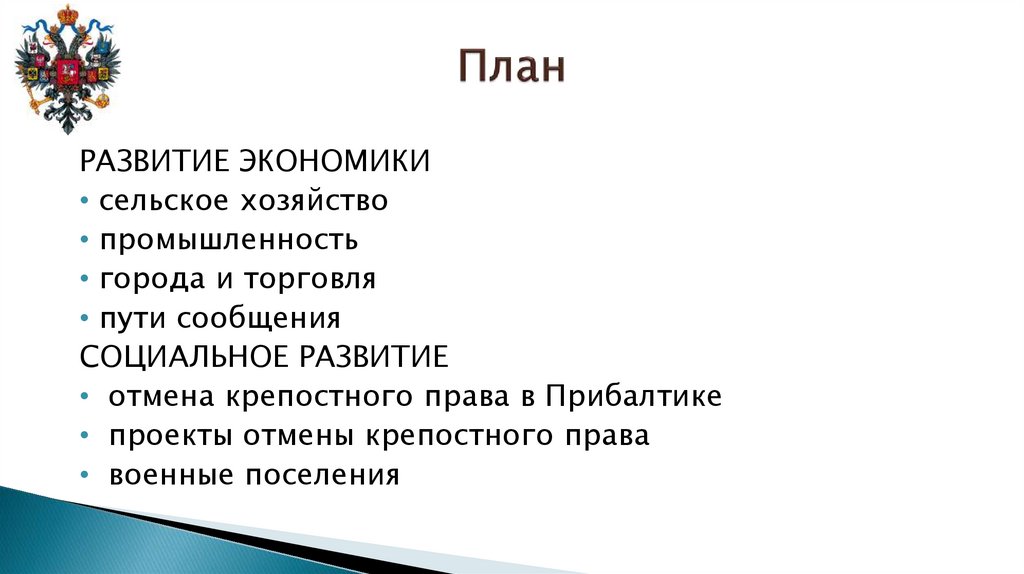 План

РАЗВИТИЕ ЭКОНОМИКИ
• сельское хозяйство
• промышленность
• города и торговля
• пути сообщения
СОЦИАЛЬНОЕ РАЗВИТИЕ
• отмена крепостного права в Прибалтике
• проекты отмены крепостного права
• военные поселения